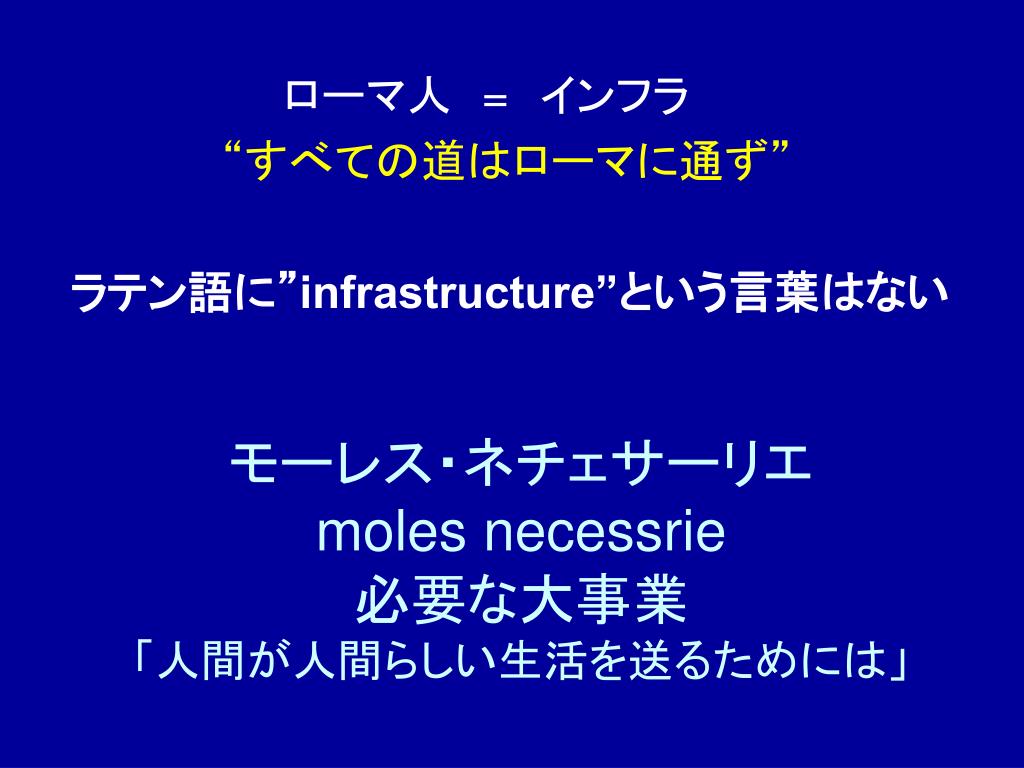 ローマ人　＝　インフラ
“すべての道はローマに通ず”

ラテン語に”infrastructure”という言葉はない

モーレス・ネチェサーリエ
moles necessrie
必要な大事業
「人間が人間らしい生活を送るためには」